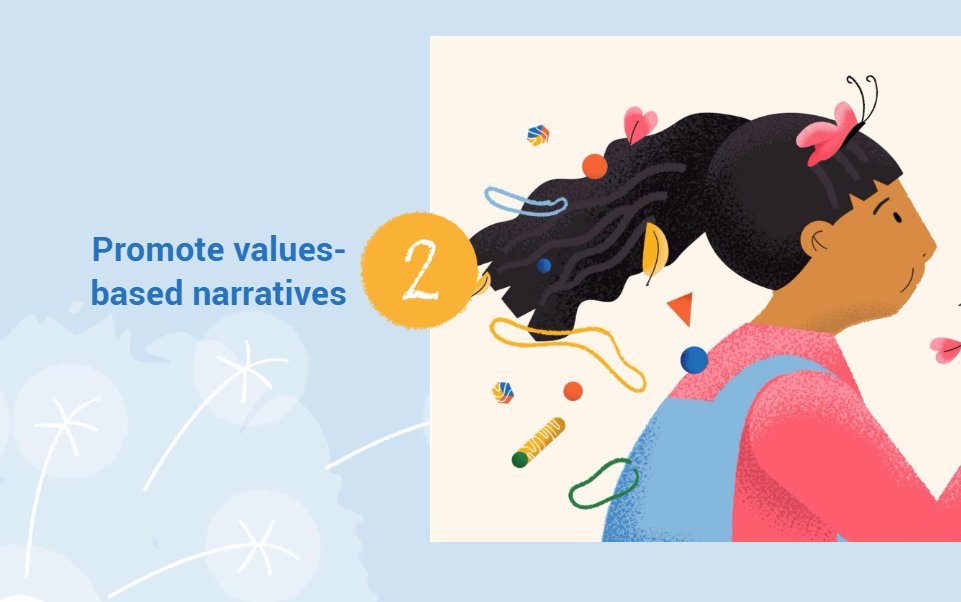 Promote values-based narratives

2